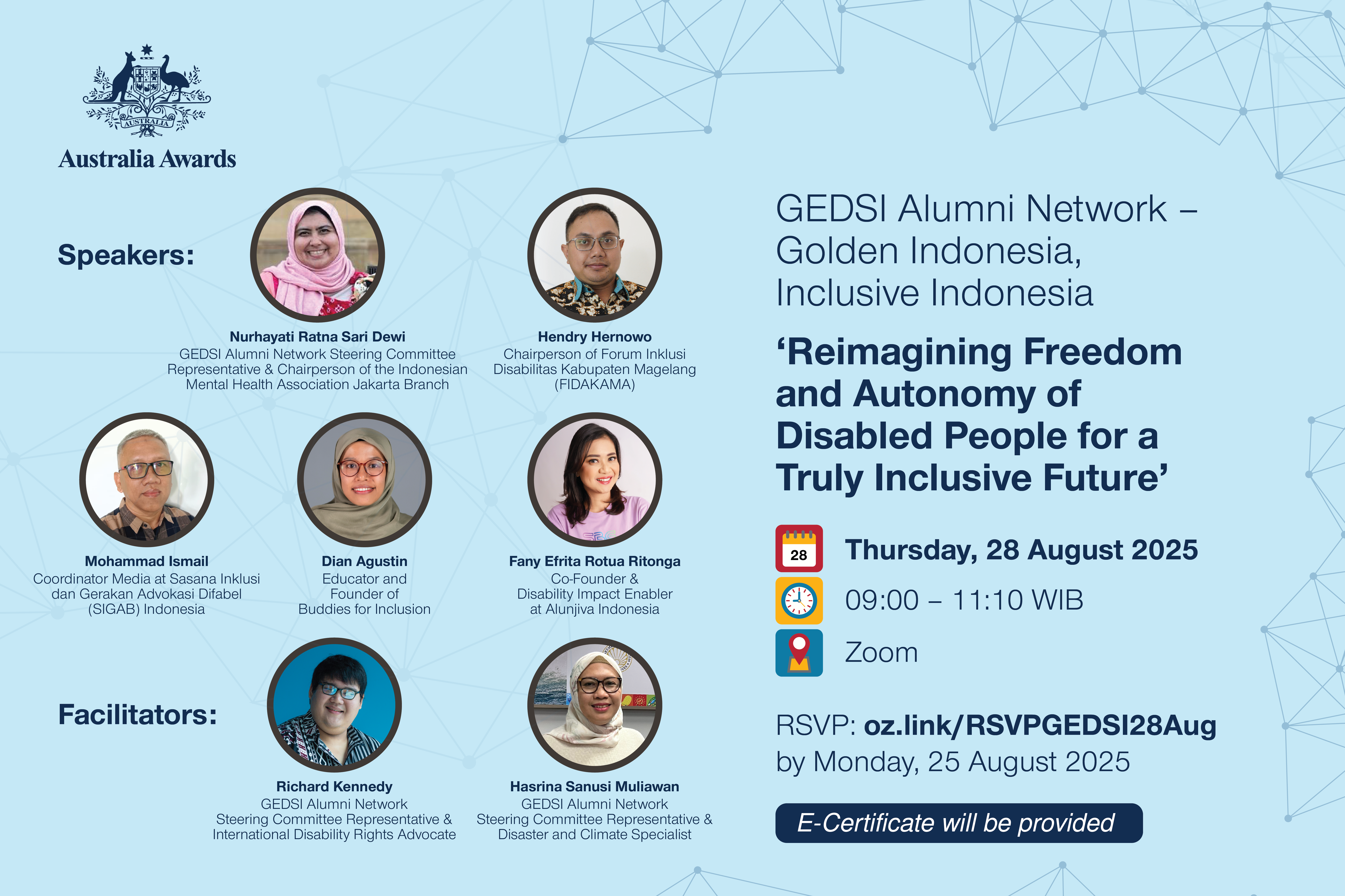 AUSTRALIA

Australia Awards

Speakers:

Nurhayati Ratna Sari Dewi
GEDSI Alumni Network Steering Committee Representative & Chairperson of the Indonesian Mental Health Association Jakarta Branch

Hendry Hernowo
Chairperson of Forum Inklusi Disabilitas Kabupaten Magelang (FIDAKAMA)

Mohammad Ismail
Coordinator Media at Sasana Inklusi dan Gerakan Advokasi Difabel (SIGAB) Indonesia

Dian Agustin
Educator and Founder of Buddies for Inclusion

Fany Efrita Rotua Ritonga
Co-Founder & Disability Impact Enabler at Alunjiva Indonesia

Facilitators:

Richard Kennedy
GEDSI Alumni Network Steering Committee Representative & International Disability Rights Advocate

Hasrina Sanusi Muliawan
GEDSI Alumni Network Steering Committee Representative & Disaster and Climate Specialist

GEDSI Alumni Network – Golden Indonesia, Inclusive Indonesia

‘Reimagining Freedom and Autonomy of Disabled People for a Truly Inclusive Future’

28
Thursday, 28 August 2025

09:00 – 11:10 WIB

Zoom

RSVP: oz.link/RSVPGEDSI28Aug
by Monday, 25 August 2025

E-Certificate will be provided